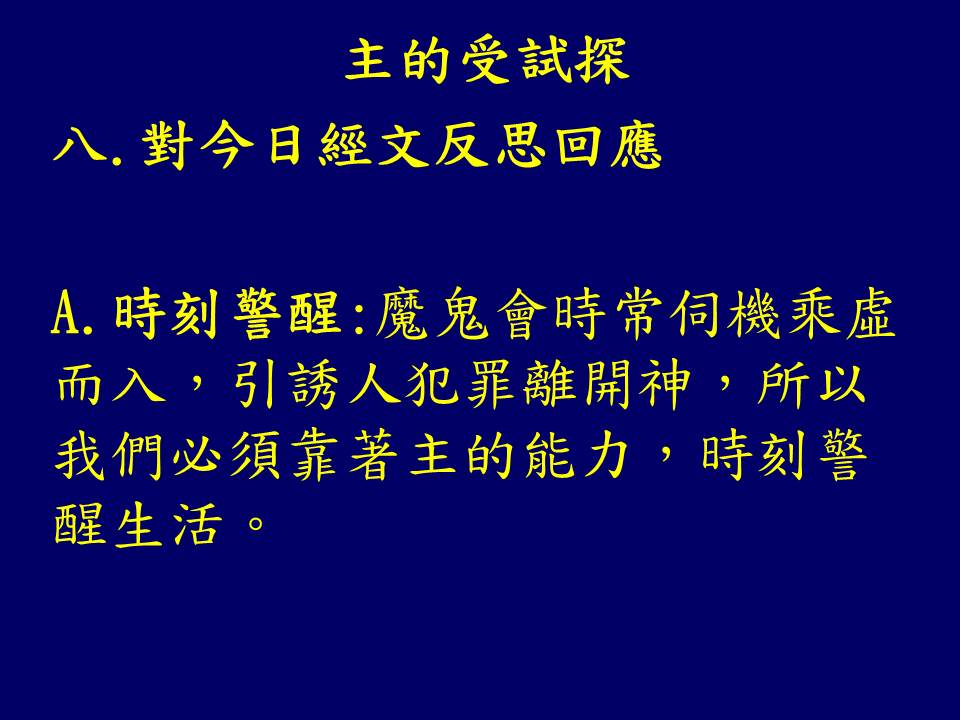 主的受試探

八. 對今日經文反思回應

A. 時刻警醒:魔鬼會時常伺機乘虛而入，引誘人犯罪離開神，所以我們必須靠著主的能力，時刻警醒生活。